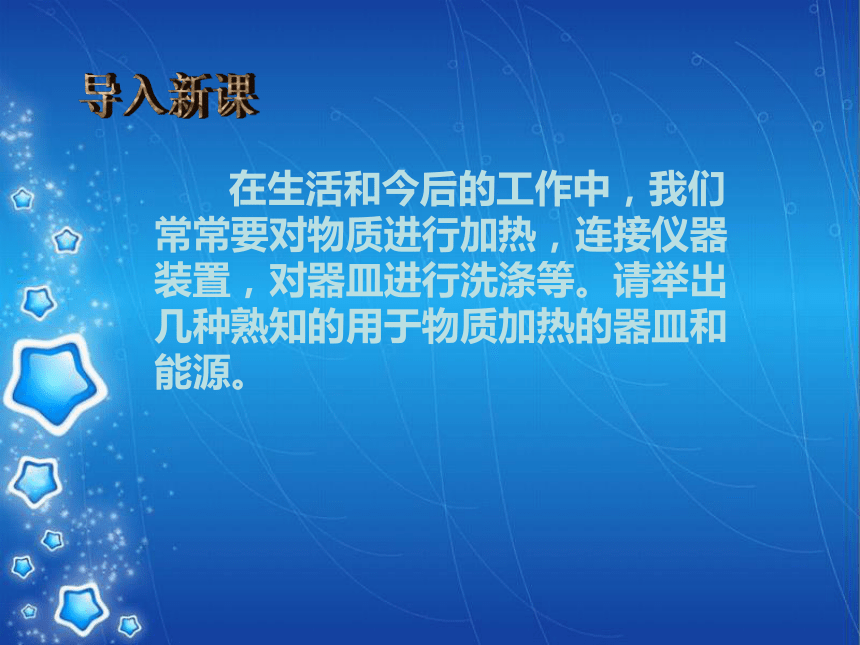 导入新课

在生活和今后的工作中，我们常常要对物质进行加热，连接仪器装置，对器皿进行洗涤等。请举出几种熟知的用于物质加热的器皿和能源。